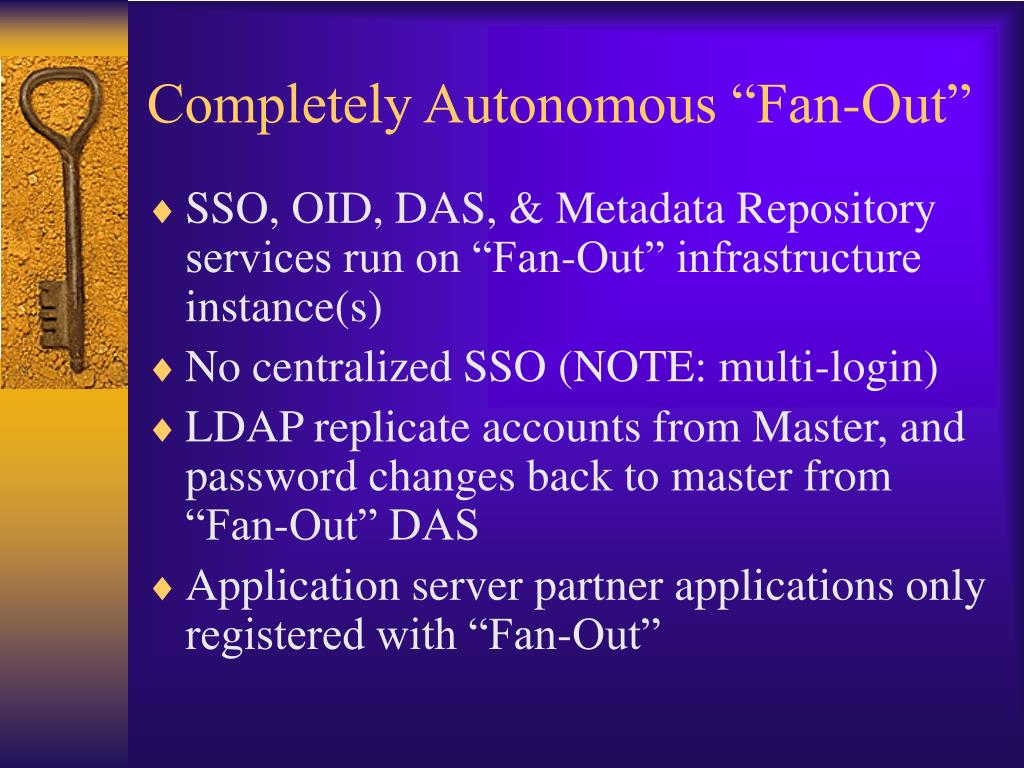 Completely Autonomous “Fan-Out”

♦ SSO, OID, DAS, & Metadata Repository services run on “Fan-Out” infrastructure instance(s)

♦ No centralized SSO (NOTE: multi-login)

♦ LDAP replicate accounts from Master, and password changes back to master from “Fan-Out” DAS

♦ Application server partner applications only registered with “Fan-Out”